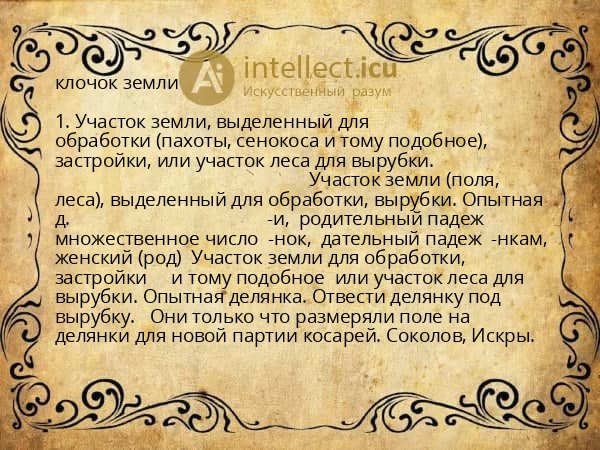 клочок земли

Ai intellect.icu
Искусственный разум

1. Участок земли, выделенный для обработки (пахоты, сенокоса и тому подобное), застройки, или участок леса для вырубки. Участок земли (поля, леса), выделенный для обработки, вырубки. Опытная д. -и, родительный падеж множественное число -нок, дательный падеж -нкам, женский (род) Участок земли для обработки, застройки и тому подобное или участок леса для вырубки. Опытная делянка. Отвести делянку под вырубку. Они только что размеряли поле на делянки для новой партии косарей. Соколов, Искры.